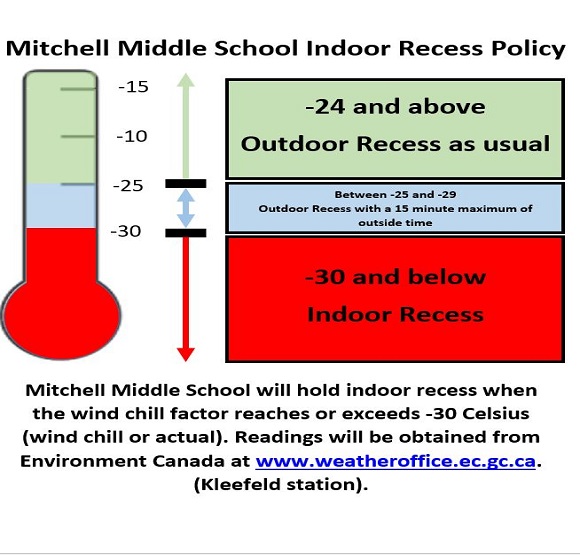 Mitchell Middle School Indoor Recess Policy

-15

-10

-25

-30

-24 and above
Outdoor Recess as usual

Between -25 and -29
Outdoor Recess with a 15 minute maximum of outside time

-30 and below
Indoor Recess

Mitchell Middle School will hold indoor recess when the wind chill factor reaches or exceeds -30 Celsius (wind chill or actual). Readings will be obtained from Environment Canada at www.weatheroffice.ec.gc.ca. (Kleefeld station).